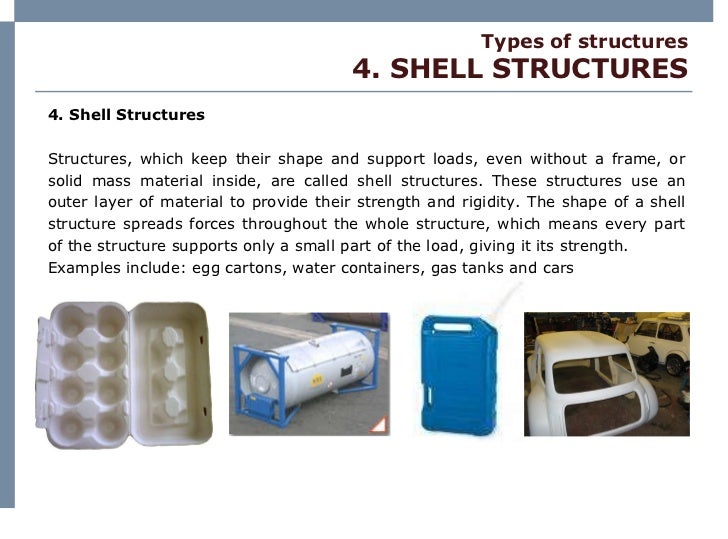 Types of structures
4. SHELL STRUCTURES

4. Shell Structures

Structures, which keep their shape and support loads, even without a frame, or solid mass material inside, are called shell structures. These structures use an outer layer of material to provide their strength and rigidity. The shape of a shell structure spreads forces throughout the whole structure, which means every part of the structure supports only a small part of the load, giving it its strength.
Examples include: egg cartons, water containers, gas tanks and cars